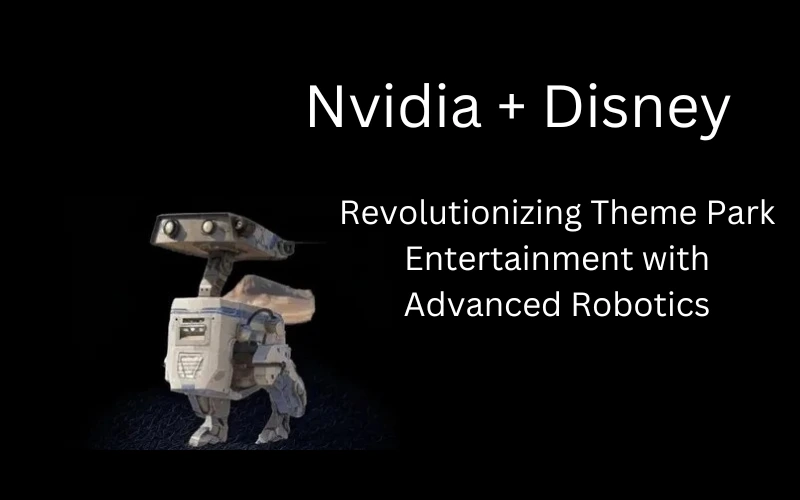 Nvidia + Disney

Revolutionizing Theme Park Entertainment with Advanced Robotics